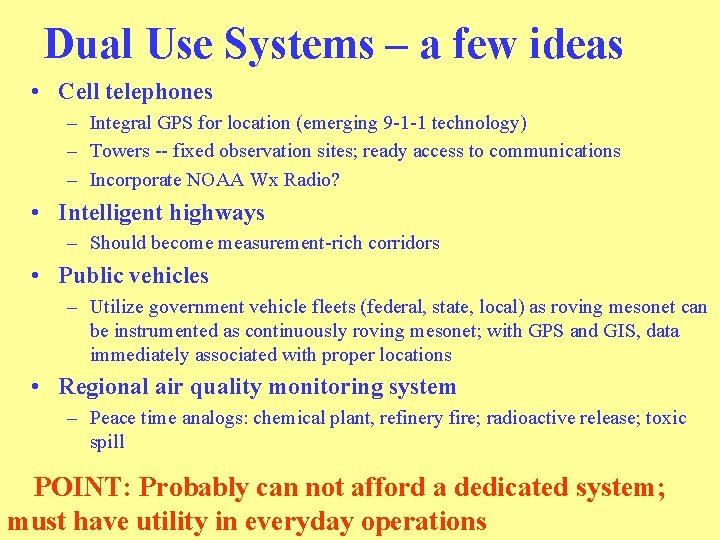 Dual Use Systems – a few ideas

• Cell telephones
– Integral GPS for location (emerging 9-1-1 technology)
– Towers -- fixed observation sites; ready access to communications
– Incorporate NOAA Wx Radio?

• Intelligent highways
– Should become measurement-rich corridors

• Public vehicles
– Utilize government vehicle fleets (federal, state, local) as roving mesonet can be instrumented as continuously roving mesonet; with GPS and GIS, data immediately associated with proper locations

• Regional air quality monitoring system
– Peace time analogs: chemical plant, refinery fire; radioactive release; toxic spill

POINT: Probably can not afford a dedicated system; must have utility in everyday operations